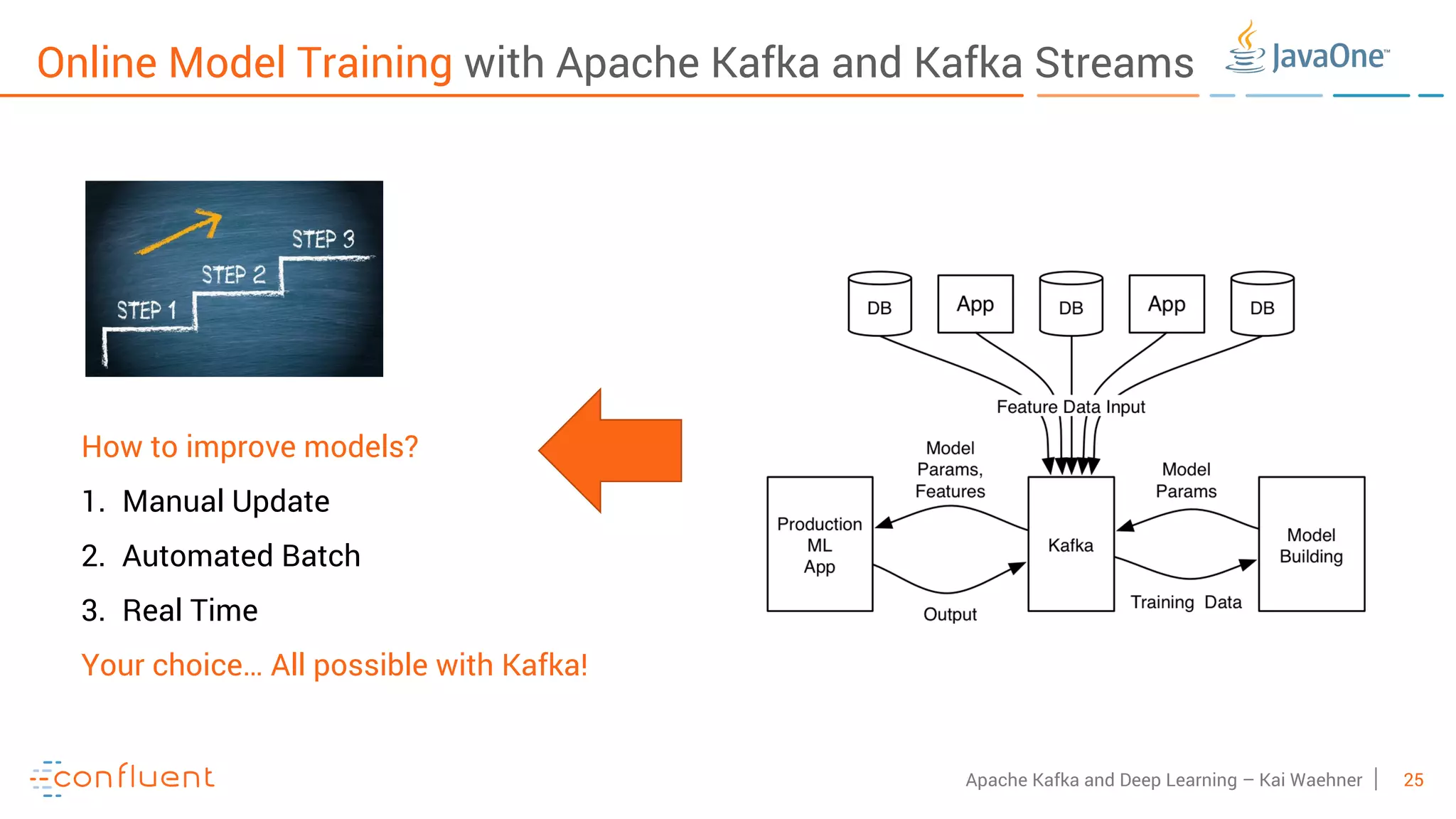 Online Model Training with Apache Kafka and Kafka Streams

JavaOne™

STEP 1
STEP 2
STEP 3

How to improve models?

1. Manual Update

2. Automated Batch

3. Real Time

Your choice… All possible with Kafka!

DB
App
DB
App
DB

Feature Data Input

Model Params, Features

Model Params

Production ML App

Kafka

Model Building

Output

Training Data

confluent

Apache Kafka and Deep Learning – Kai Waehner | 25